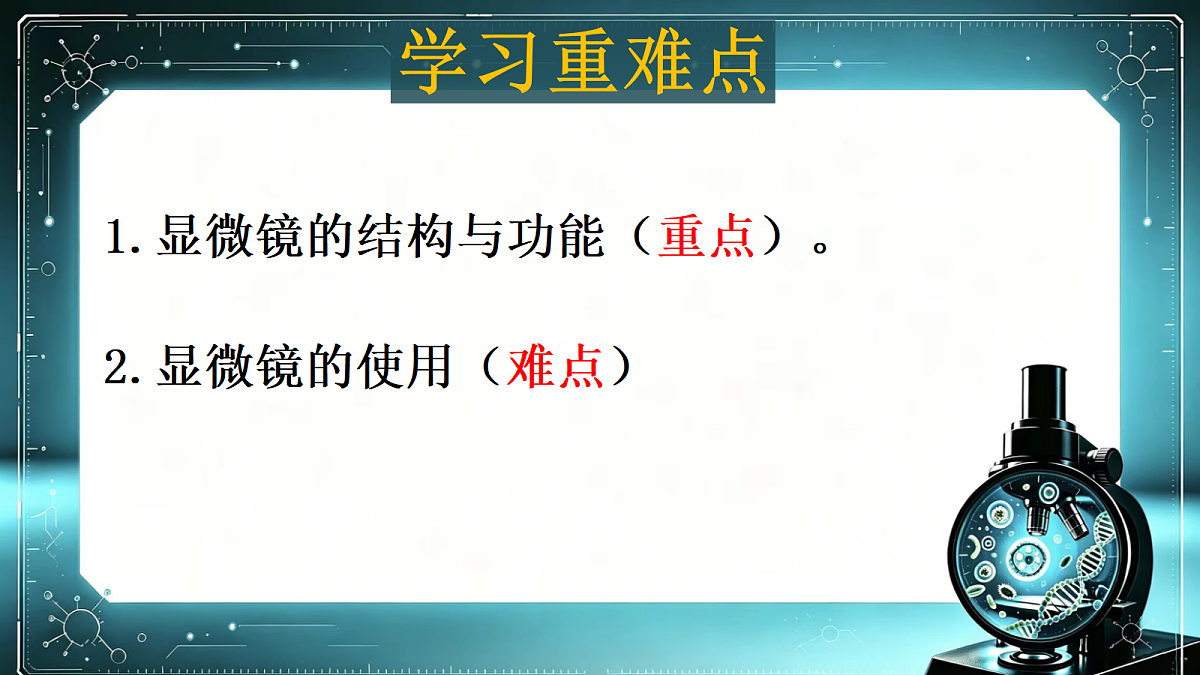 学习重难点

1.显微镜的结构与功能（重点）。

2.显微镜的使用（难点）